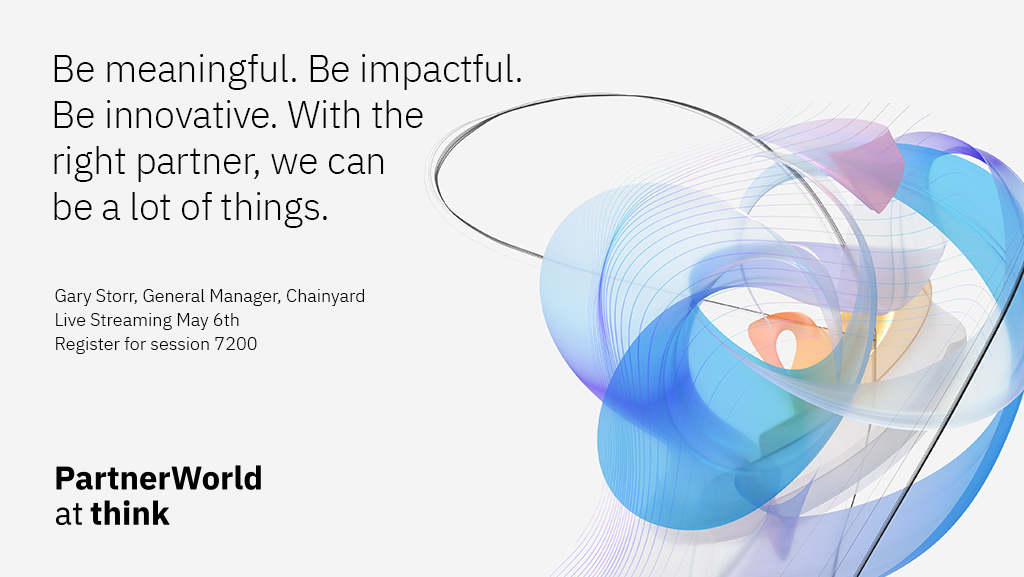 Be meaningful. Be impactful. Be innovative. With the right partner, we can be a lot of things.

Gary Storr, General Manager, Chainyard
Live Streaming May 6th
Register for session 7200

PartnerWorld
at think